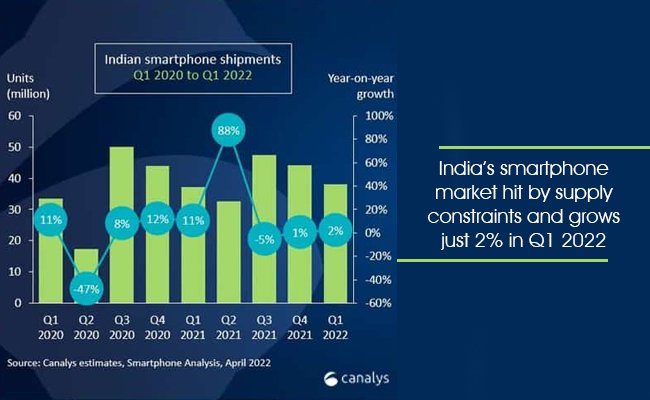 Indian smartphone shipments
Q1 2020 to Q1 2022

Units (million)

Year-on-year growth

60
50
40
30
20
10
0

100%
80%
60%
40%
20%
0%
-20%
-40%
-60%

11%
-47%
8%
12%
11%
88%
-5%
1%
2%

Q1 2020
Q2 2020
Q3 2020
Q4 2020
Q1 2021
Q2 2021
Q3 2021
Q4 2021
Q1 2022

Source: Canalys estimates, Smartphone Analysis, April 2022

canalys

India's smartphone market hit by supply constraints and grows just 2% in Q1 2022